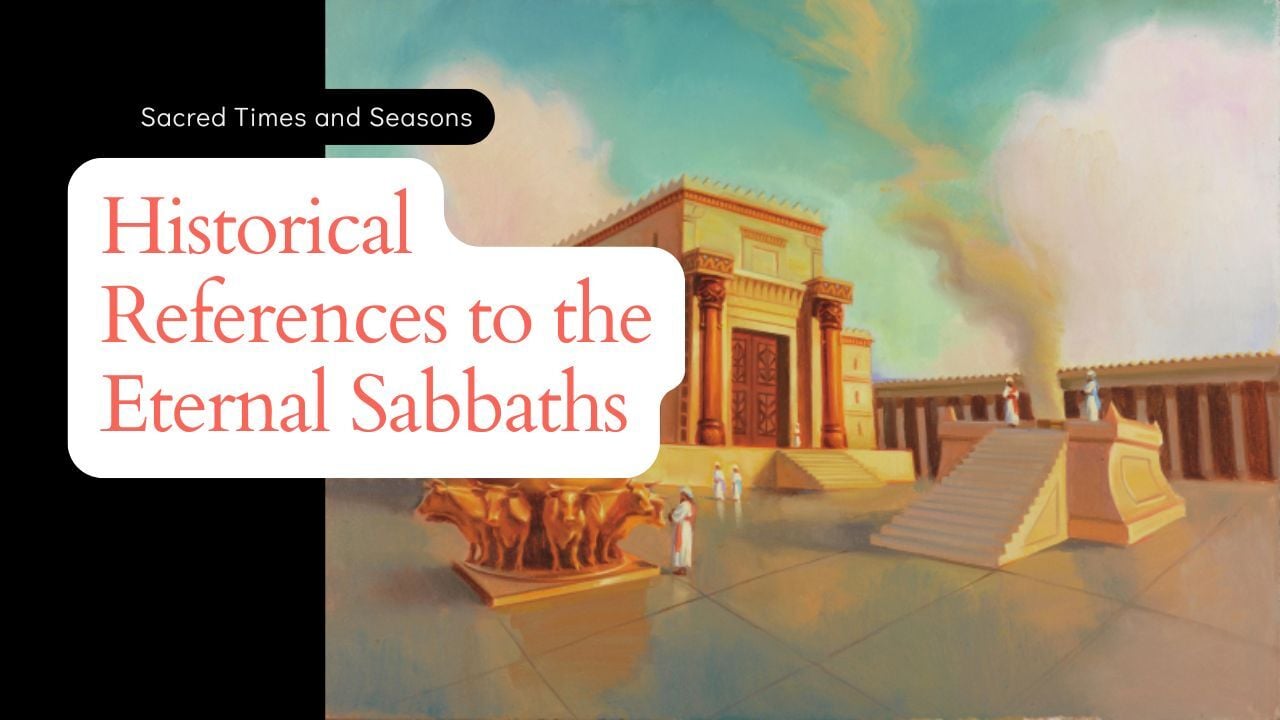 Sacred Times and Seasons

Historical References to the Eternal Sabbaths